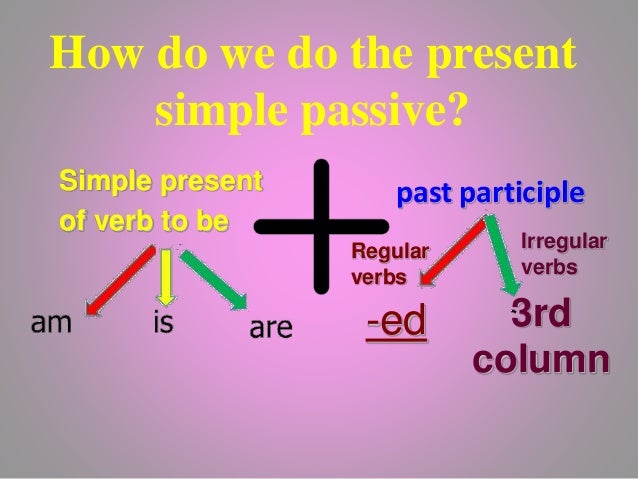 How do we do the present simple passive?

Simple present of verb to be

+

past participle

am

is

are

Regular verbs

Irregular verbs

-ed

3rd column